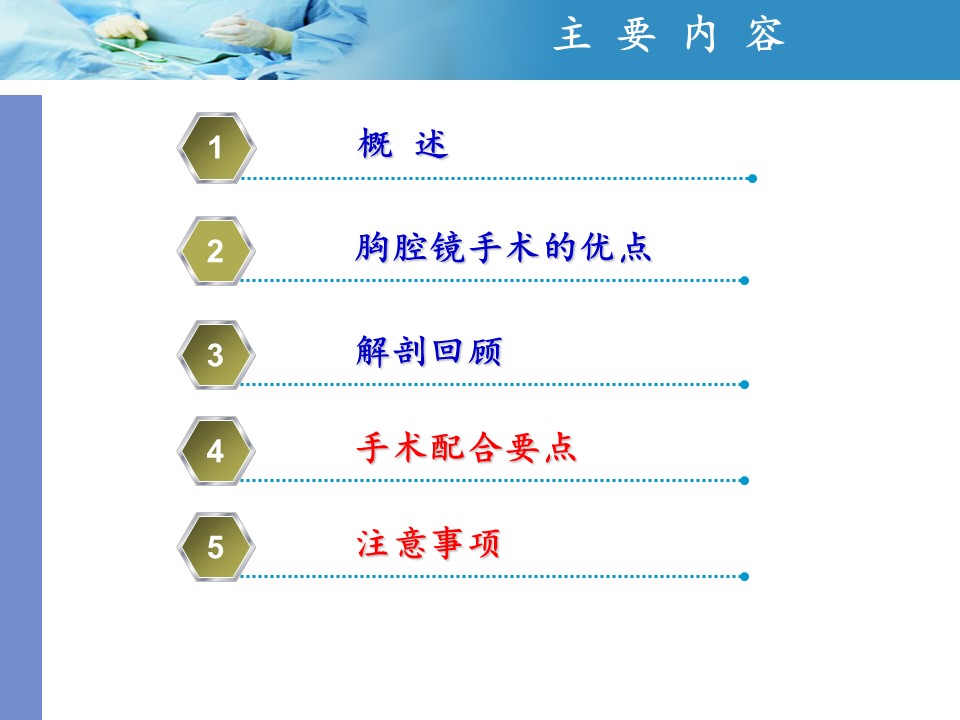 主 要 内 容

1 概 述

2 胸腔镜手术的优点

3 解剖回顾

4 手术配合要点

5 注意事项